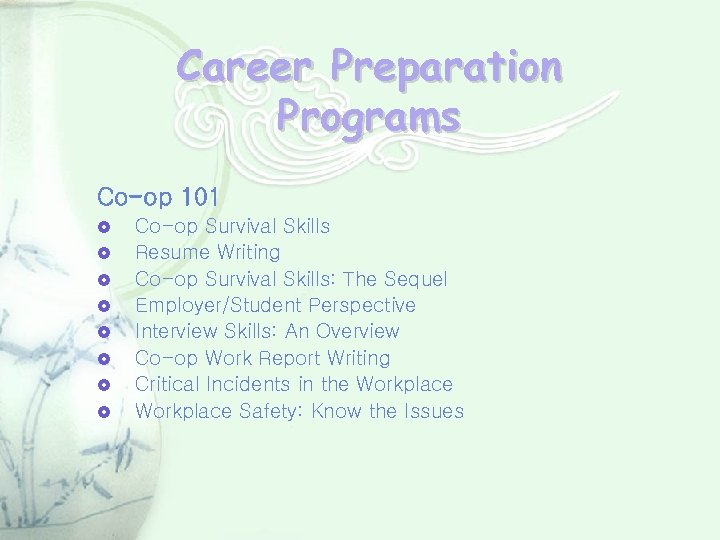 Career Preparation Programs

Co-op 101

- Co-op Survival Skills
- Resume Writing
- Co-op Survival Skills: The Sequel
- Employer/Student Perspective
- Interview Skills: An Overview
- Co-op Work Report Writing
- Critical Incidents in the Workplace
- Workplace Safety: Know the Issues